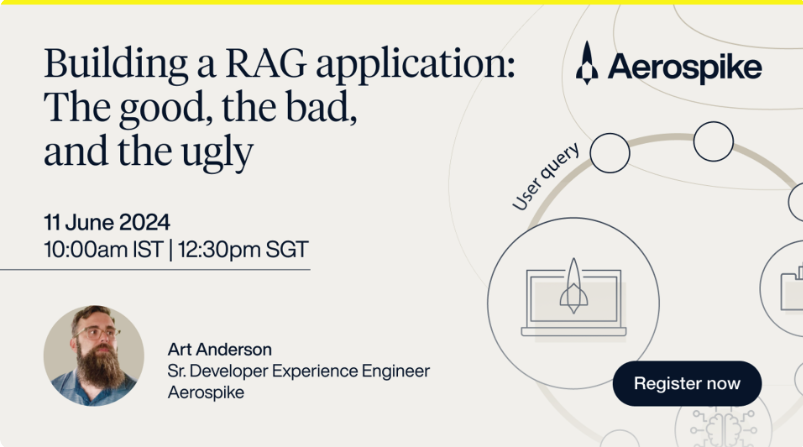 Building a RAG application: The good, the bad, and the ugly

Aerospike

User query

11 June 2024
10:00am IST | 12:30pm SGT

Art Anderson
Sr. Developer Experience Engineer
Aerospike

Register now